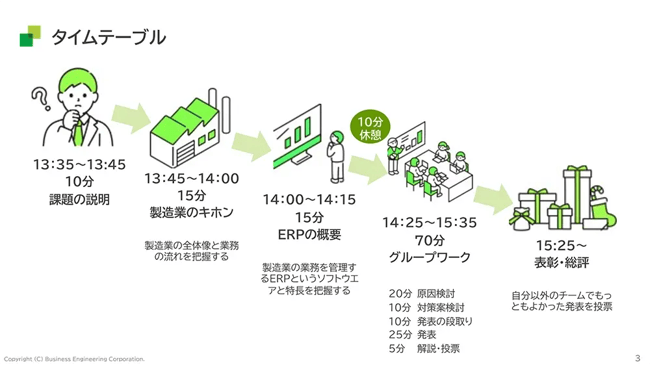 タイムテーブル

13:35～13:45
10分
課題の説明

13:45～14:00
15分
製造業のキホン

製造業の全体像と業務の流れを把握する

14:00～14:15
15分
ERPの概要

製造業の業務を管理するERPというソフトウエアと特長を把握する

10分
休憩

14:25～15:35
70分
グループワーク

20分 原因検討
10分 対策案検討
10分 発表の段取り
25分 発表
5分 解説・投票

15:25～
表彰・総評

自分以外のチームでもっともよかった発表を投票

Copyright (C) Business Engineering Corporation.

3